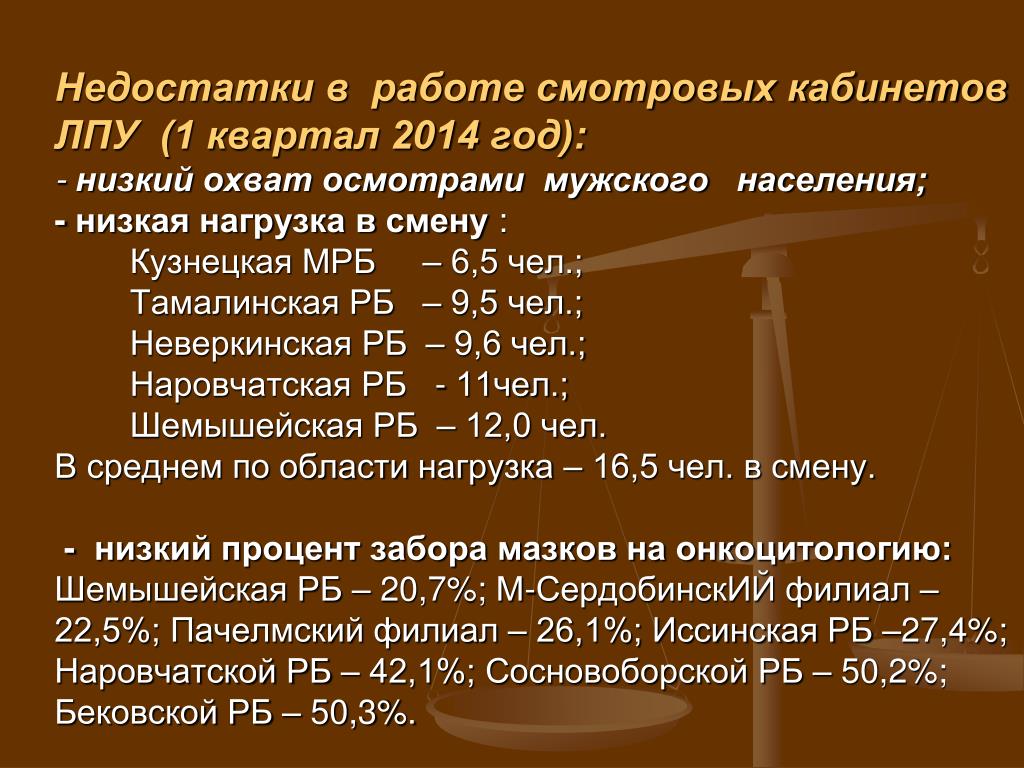 Недостатки в работе смотровых кабинетов ЛПУ (1 квартал 2014 год):
- низкий охват осмотрами мужского населения;
- низкая нагрузка в смену :
Кузнецкая МРБ – 6,5 чел.;
Тамалинская РБ – 9,5 чел.;
Неверкинская РБ – 9,6 чел.;
Наровчатская РБ - 11чел.;
Шемышейская РБ – 12,0 чел.
В среднем по области нагрузка – 16,5 чел. в смену.

- низкий процент забора мазков на онкоцитологию:
Шемышейская РБ – 20,7%; М-СердобинскИЙ филиал – 22,5%; Пачелмский филиал – 26,1%; Иссинская РБ –27,4%; Наровчатской РБ – 42,1%; Сосновоборской РБ – 50,2%; Бековской РБ – 50,3%.